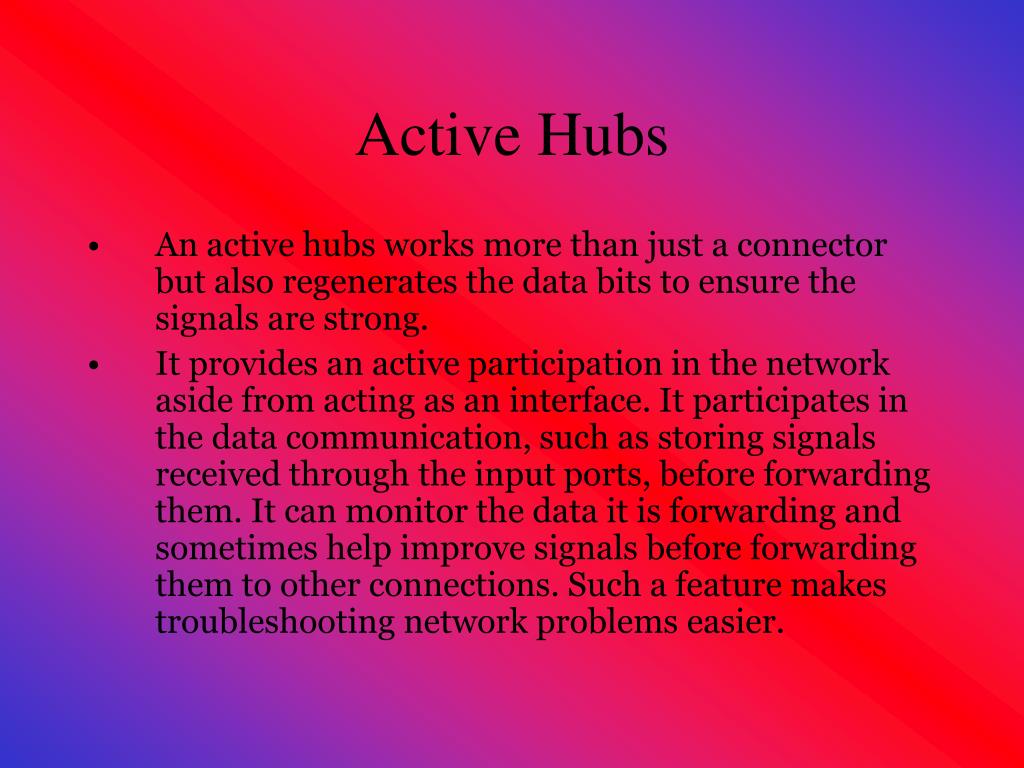 Active Hubs

• An active hubs works more than just a connector but also regenerates the data bits to ensure the signals are strong.

• It provides an active participation in the network aside from acting as an interface. It participates in the data communication, such as storing signals received through the input ports, before forwarding them. It can monitor the data it is forwarding and sometimes help improve signals before forwarding them to other connections. Such a feature makes troubleshooting network problems easier.